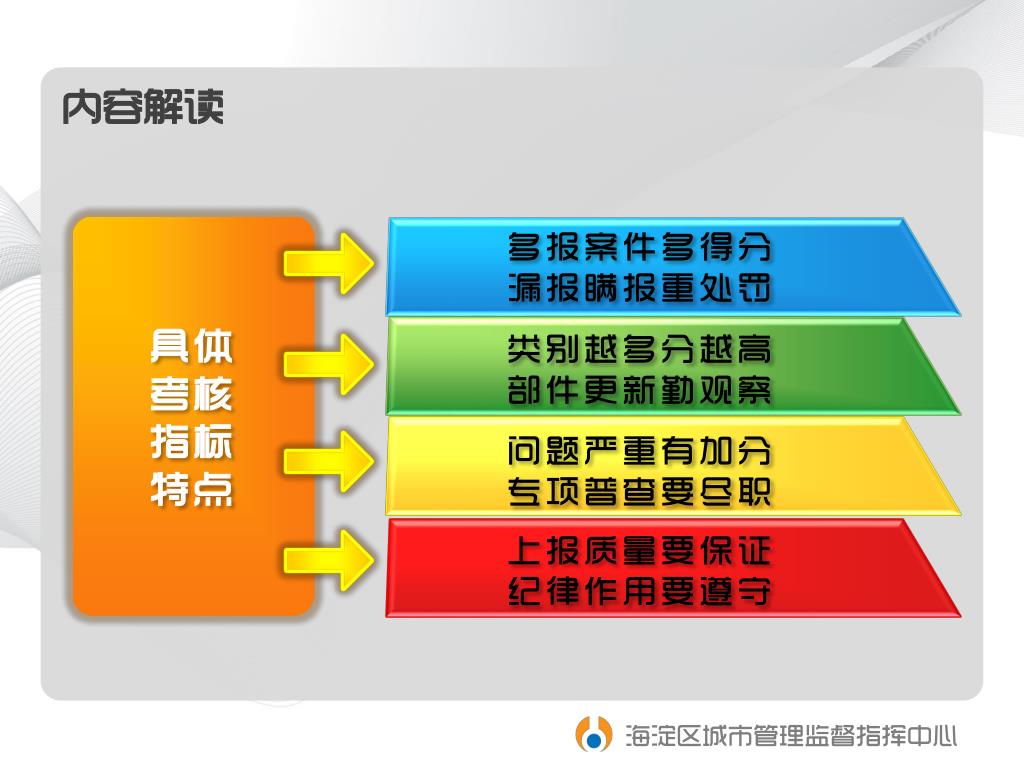 内容解读

具体考核指标特点

多报案件多得分
漏报瞒报重处罚

类别越多分越高
部件更新勤观察

问题严重有加分
专项普查要尽职

上报质量要保证
纪律作用要遵守

海淀区城市管理监督指挥中心